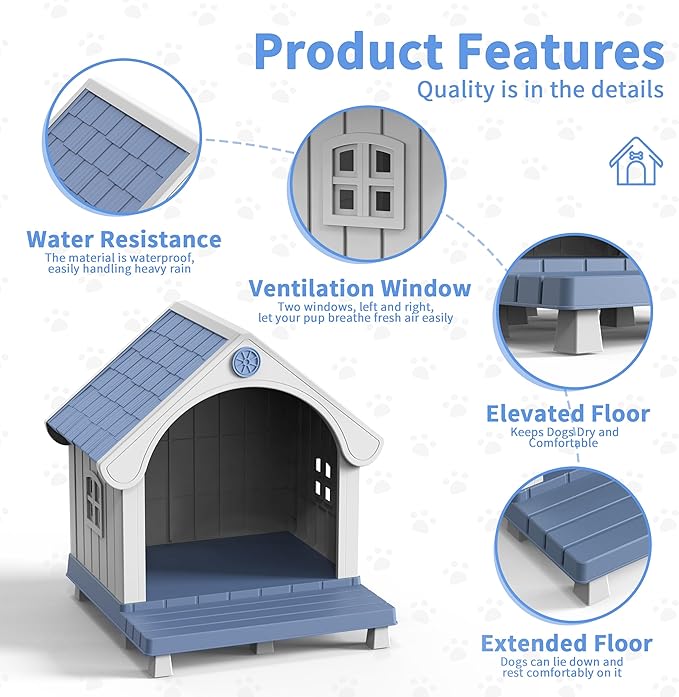 Product Features
Quality is in the details

Water Resistance
The material is waterproof, easily handling heavy rain

Ventilation Window
Two windows, left and right, let your pup breathe fresh air easily

Elevated Floor
Keeps Dogs Dry and Comfortable

Extended Floor
Dogs can lie down and rest comfortably on it